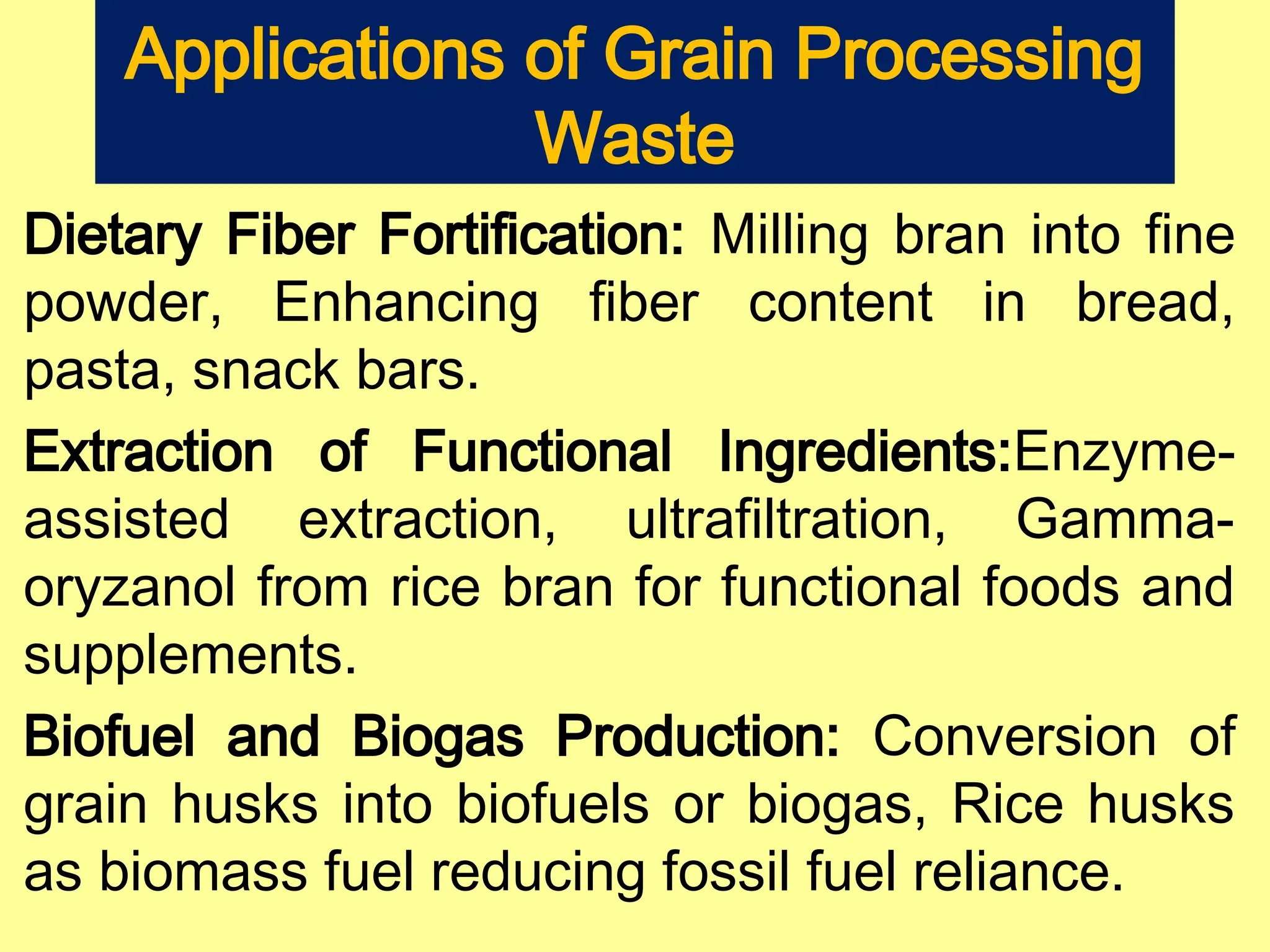 Applications of Grain Processing Waste

Dietary Fiber Fortification: Milling bran into fine powder, Enhancing fiber content in bread, pasta, snack bars.

Extraction of Functional Ingredients:Enzyme-assisted extraction, ultrafiltration, Gamma-oryzanol from rice bran for functional foods and supplements.

Biofuel and Biogas Production: Conversion of grain husks into biofuels or biogas, Rice husks as biomass fuel reducing fossil fuel reliance.